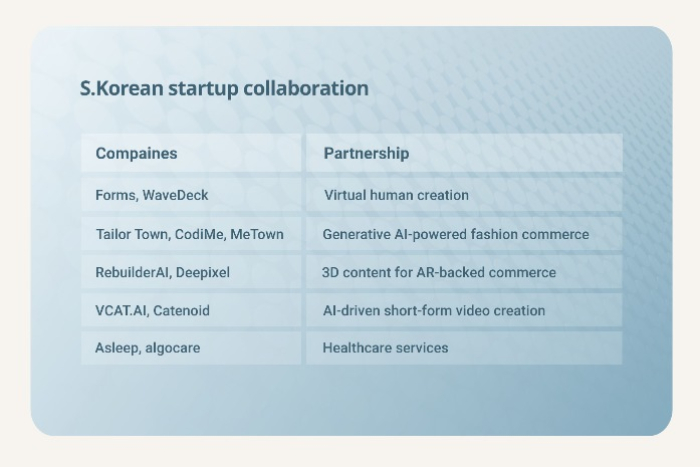 S.Korean startup collaboration

| Compaines | Partnership |
|---|---|
| Forms, WaveDeck | Virtual human creation |
| Tailor Town, CodiMe, MeTown | Generative AI-powered fashion commerce |
| RebuilderAI, Deepixel | 3D content for AR-backed commerce |
| VCAT.AI, Catenoid | AI-driven short-form video creation |
| Asleep, algocare | Healthcare services |